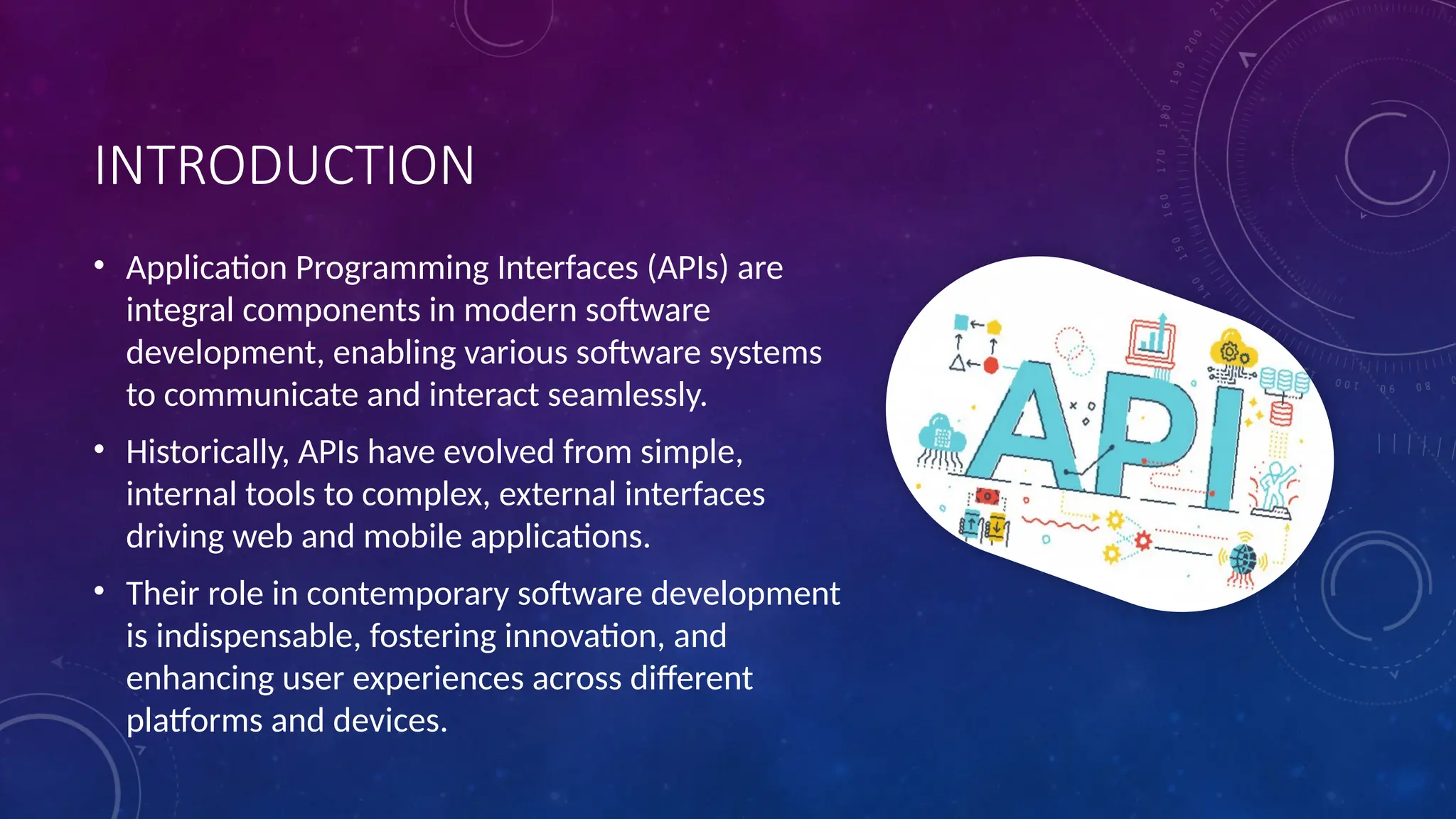 INTRODUCTION

• Application Programming Interfaces (APIs) are integral components in modern software development, enabling various software systems to communicate and interact seamlessly.

• Historically, APIs have evolved from simple, internal tools to complex, external interfaces driving web and mobile applications.

• Their role in contemporary software development is indispensable, fostering innovation, and enhancing user experiences across different platforms and devices.

API